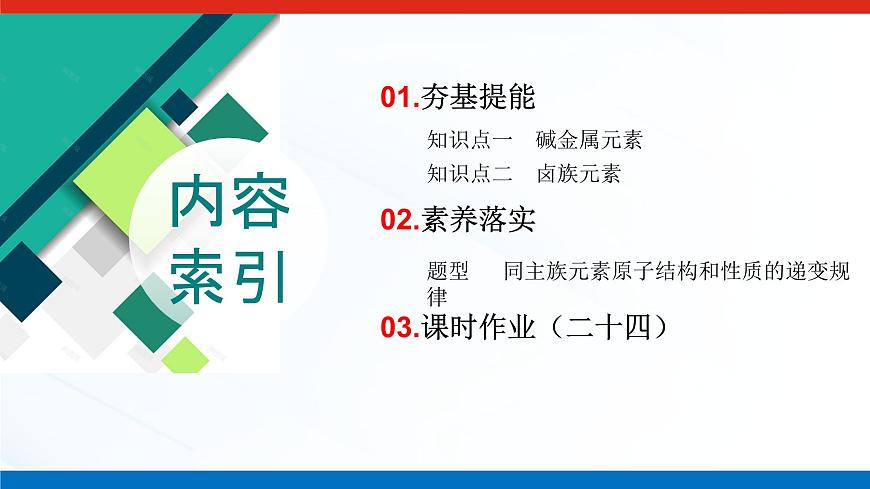 内容索引

01.夯基提能

知识点一　碱金属元素

知识点二　卤族元素

02.素养落实

题型　同主族元素原子结构和性质的递变规律

03.课时作业（二十四）